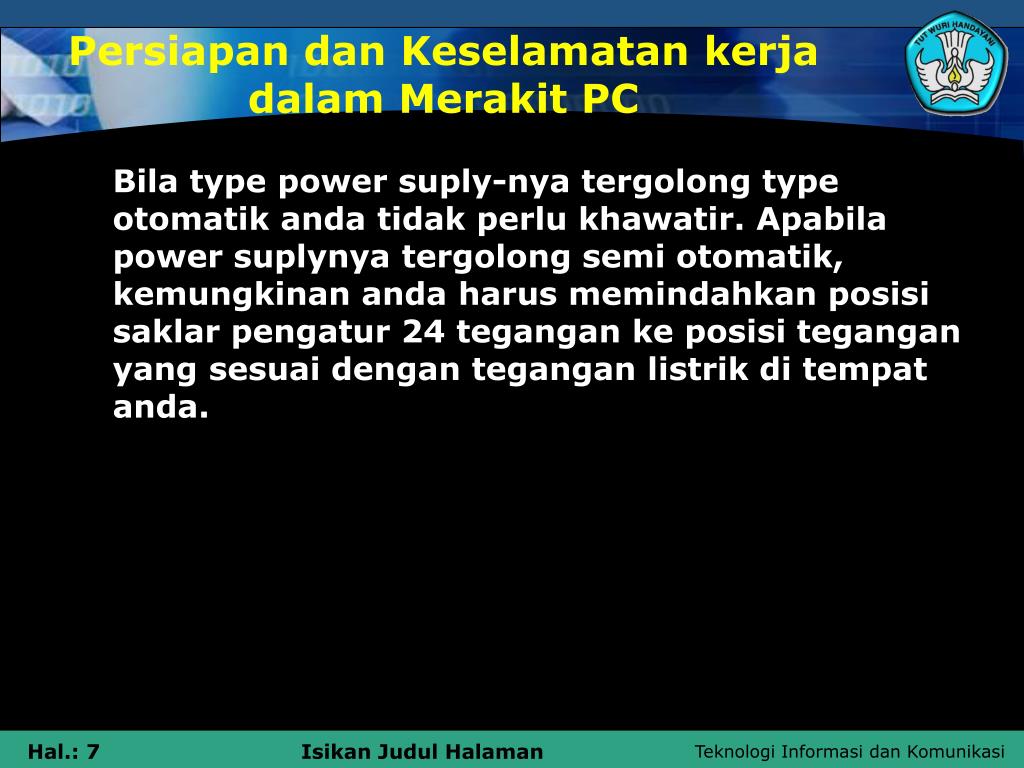 Persiapan dan Keselamatan kerja dalam Merakit PC

TUT WURI HANDAYANI

Bila type power suply-nya tergolong type otomatik anda tidak perlu khawatir. Apabila power suplynya tergolong semi otomatik, kemungkinan anda harus memindahkan posisi saklar pengatur 24 tegangan ke posisi tegangan yang sesuai dengan tegangan listrik di tempat anda.

Hal.: 7

Isikan Judul Halaman

Teknologi Informasi dan Komunikasi